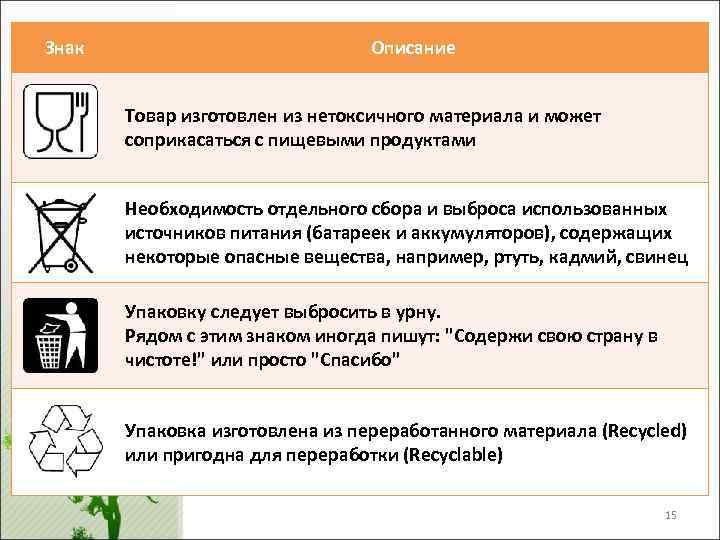 | Знак | Описание |
|---|---|
| | Товар изготовлен из нетоксичного материала и может соприкасаться с пищевыми продуктами |
| | Необходимость отдельного сбора и выброса использованных источников питания (батареек и аккумуляторов), содержащих некоторые опасные вещества, например, ртуть, кадмий, свинец |
| | Упаковку следует выбросить в урну. Рядом с этим знаком иногда пишут: "Содержи свою страну в чистоте!" или просто "Спасибо" |
| | Упаковка изготовлена из переработанного материала (Recycled) или пригодна для переработки (Recyclable) |

15